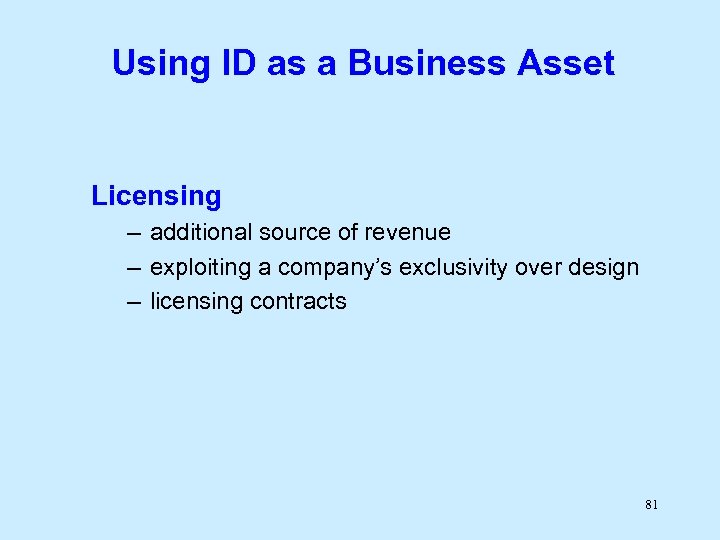 Using ID as a Business Asset

Licensing

– additional source of revenue
– exploiting a company's exclusivity over design
– licensing contracts

81